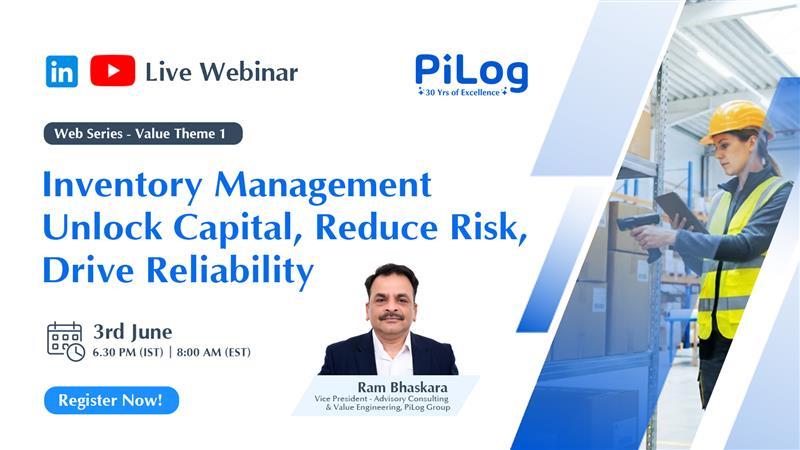 in Live Webinar

PiLog
30 Yrs of Excellence

Web Series - Value Theme 1

Inventory Management
Unlock Capital, Reduce Risk, Drive Reliability

3rd June
6.30 PM (IST) | 8:00 AM (EST)

Register Now!

Ram Bhaskara
Vice President - Advisory Consulting & Value Engineering, PiLog Group